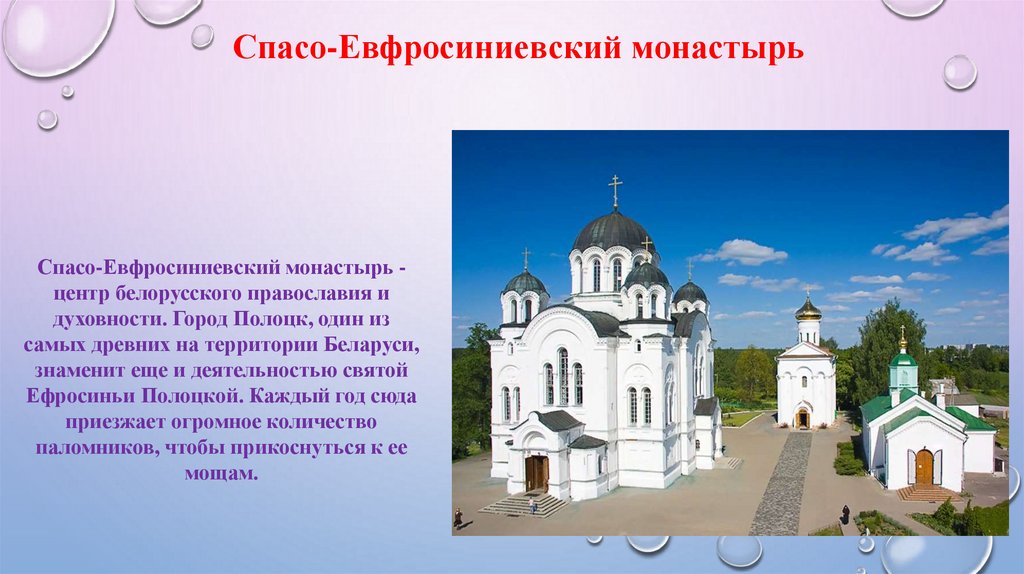 Спасо-Евфросиниевский монастырь

Спасо-Евфросиниевский монастырь - центр белорусского православия и духовности. Город Полоцк, один из самых древних на территории Беларуси, знаменит еще и деятельностью святой Ефросиньи Полоцкой. Каждый год сюда приезжает огромное количество паломников, чтобы прикоснуться к ее мощам.